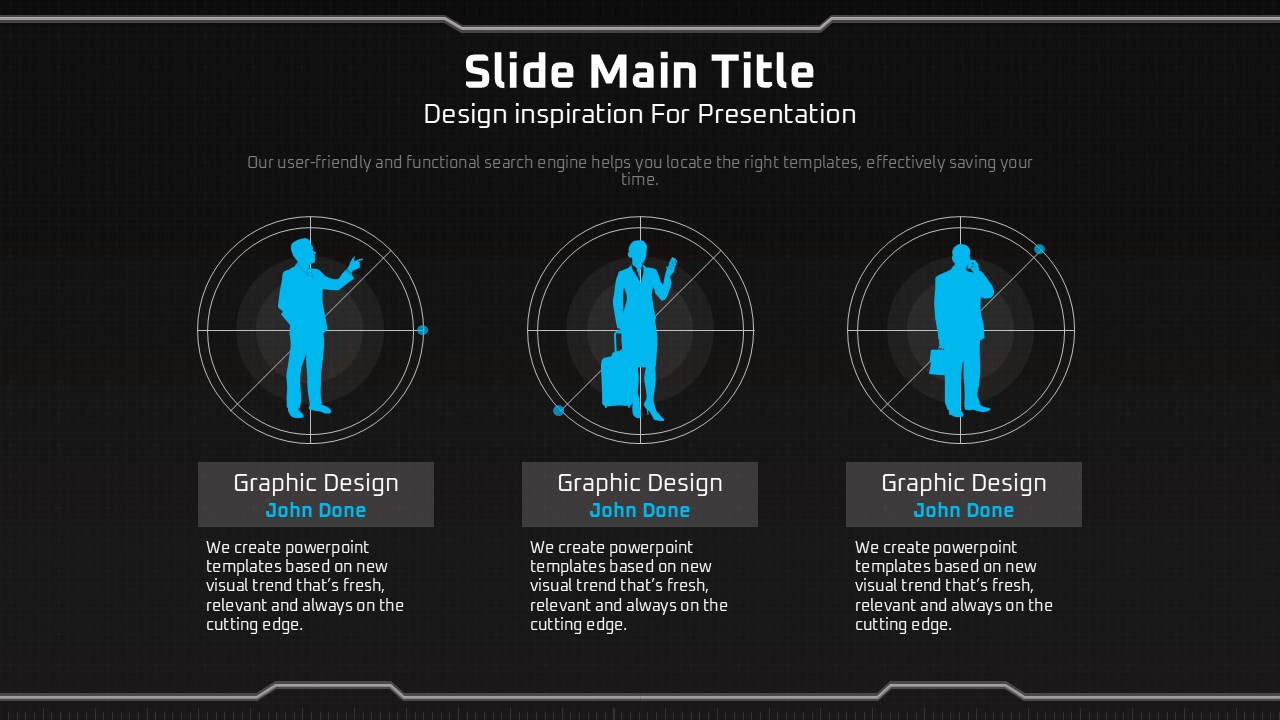 Slide Main Title
Design inspiration For Presentation

Our user-friendly and functional search engine helps you locate the right templates, effectively saving your time.

Graphic Design
John Done

We create powerpoint templates based on new visual trend that's fresh, relevant and always on the cutting edge.

Graphic Design
John Done

We create powerpoint templates based on new visual trend that's fresh, relevant and always on the cutting edge.

Graphic Design
John Done

We create powerpoint templates based on new visual trend that's fresh, relevant and always on the cutting edge.